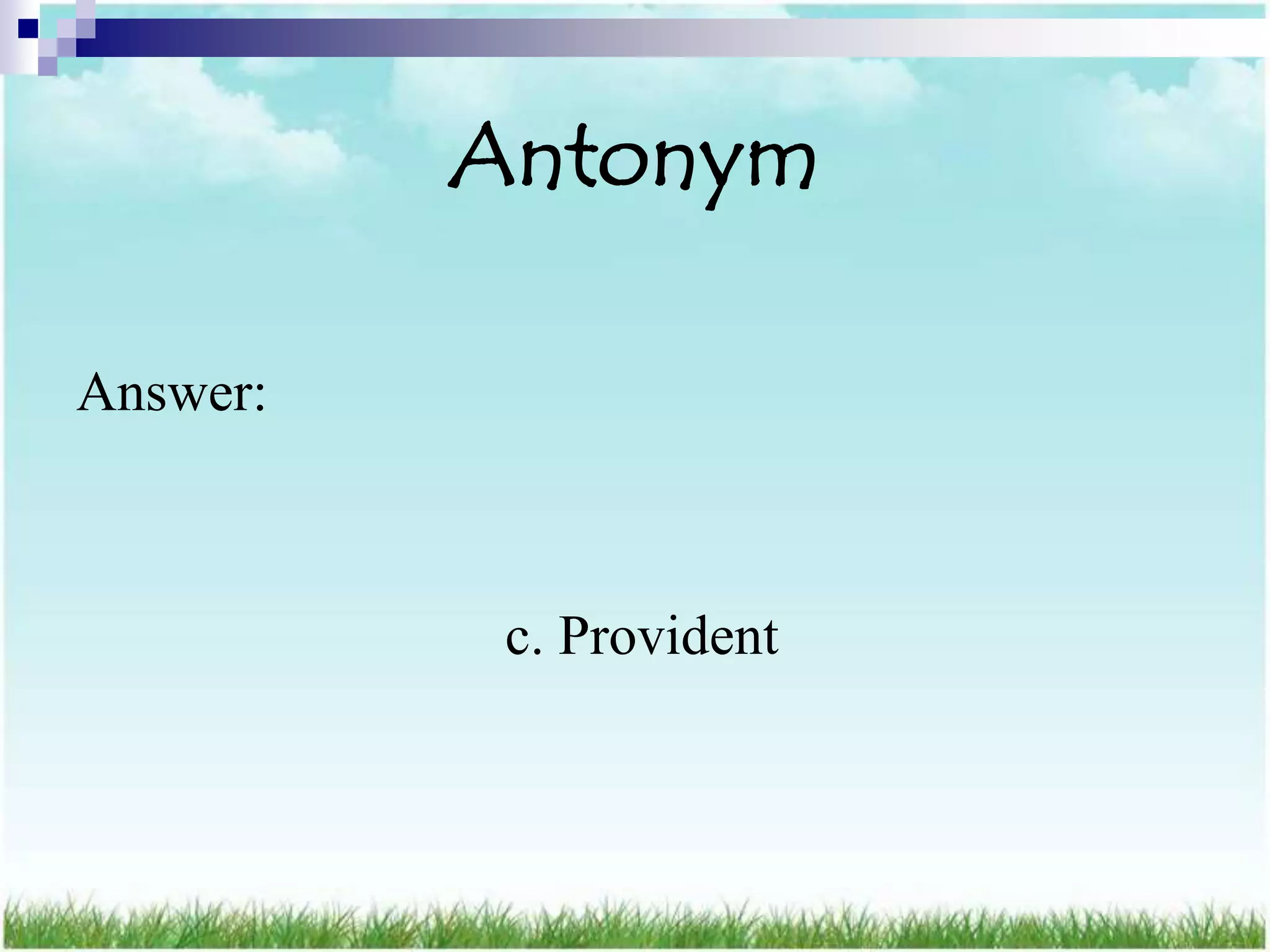 Antonym

Answer:

c. Provident